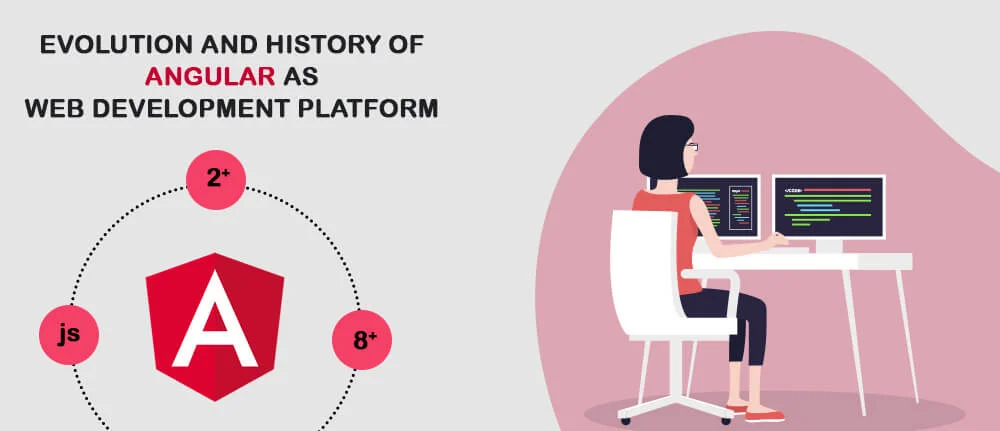 EVOLUTION AND HISTORY OF
ANGULAR AS
WEB DEVELOPMENT PLATFORM

$2^+$

js

A

$8^+$

</CODE>